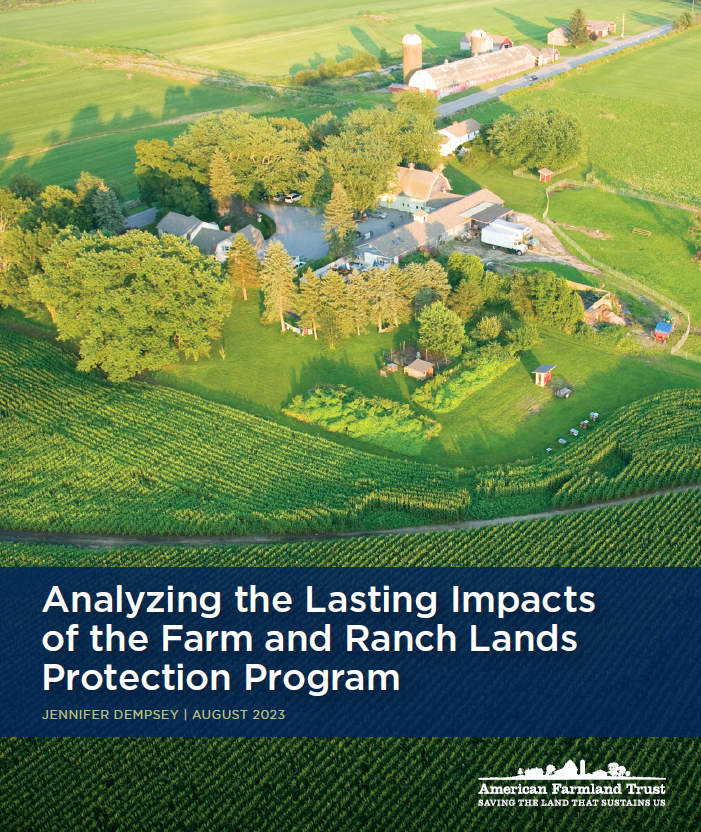 Analyzing the Lasting Impacts of the Farm and Ranch Lands Protection Program

JENNIFER DEMPSEY | AUGUST 2023

American Farmland Trust
SAVING THE LAND THAT SUSTAINS US